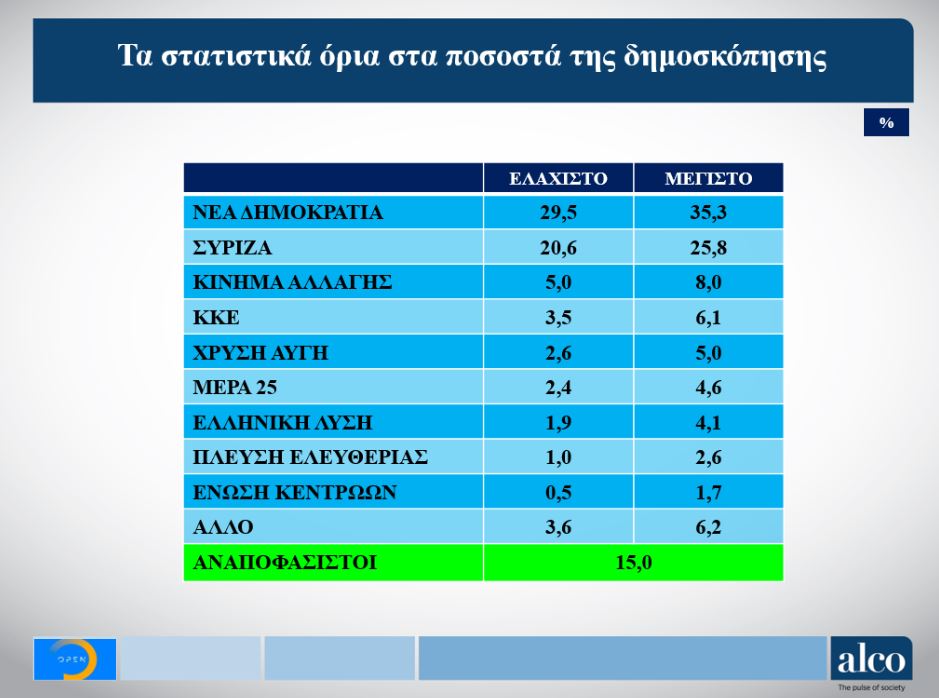 Τα στατιστικά όρια στα ποσοστά της δημοσκόπησης

%

| | ΕΛΑΧΙΣΤΟ | ΜΕΓΙΣΤΟ |
|---|---|---|
| ΝΕΑ ΔΗΜΟΚΡΑΤΙΑ | 29,5 | 35,3 |
| ΣΥΡΙΖΑ | 20,6 | 25,8 |
| ΚΙΝΗΜΑ ΑΛΛΑΓΗΣ | 5,0 | 8,0 |
| ΚΚΕ | 3,5 | 6,1 |
| ΧΡΥΣΗ ΑΥΓΗ | 2,6 | 5,0 |
| ΜΕΡΑ 25 | 2,4 | 4,6 |
| ΕΛΛΗΝΙΚΗ ΛΥΣΗ | 1,9 | 4,1 |
| ΠΛΕΥΣΗ ΕΛΕΥΘΕΡΙΑΣ | 1,0 | 2,6 |
| ΕΝΩΣΗ ΚΕΝΤΡΩΩΝ | 0,5 | 1,7 |
| ΑΛΛΟ | 3,6 | 6,2 |
| ΑΝΑΠΟΦΑΣΙΣΤΟΙ | 15,0 | |

OPEN

alco
The pulse of society